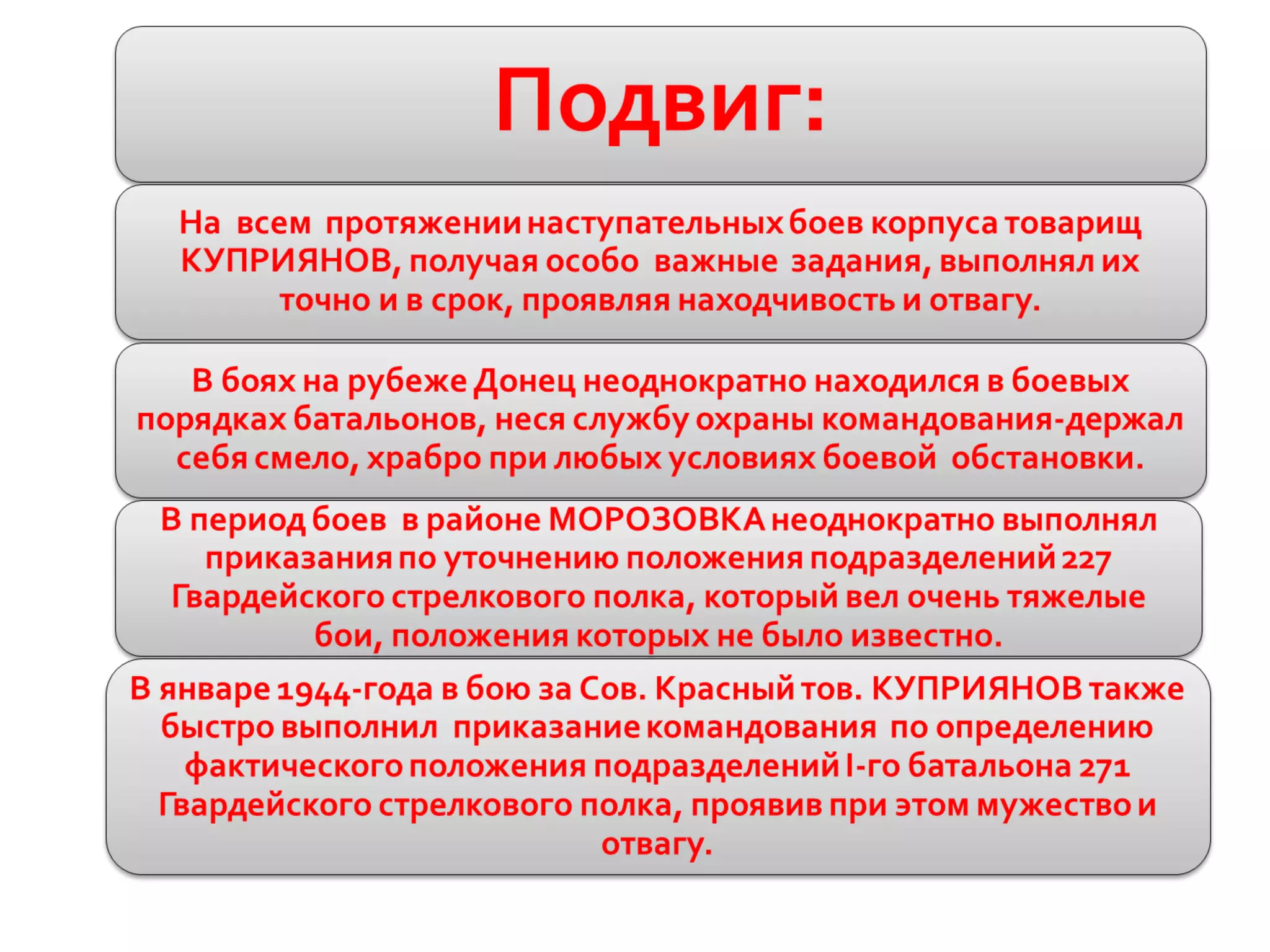 Подвиг:

На всем протяжении наступательных боев корпуса товарищ КУПРИЯНОВ, получая особо важные задания, выполнял их точно и в срок, проявляя находчивость и отвагу.

В боях на рубеже Донец неоднократно находился в боевых порядках батальонов, неся службу охраны командования-держал себя смело, храбро при любых условиях боевой обстановки.

В период боев в районе МОРОЗОВКА неоднократно выполнял приказания по уточнению положения подразделений 227 Гвардейского стрелкового полка, который вел очень тяжелые бои, положения которых не было известно.

В январе 1944-года в бою за Сов. Красный тов. КУПРИЯНОВ также быстро выполнил приказание командования по определению фактического положения подразделений I-го батальона 271 Гвардейского стрелкового полка, проявив при этом мужество и отвагу.